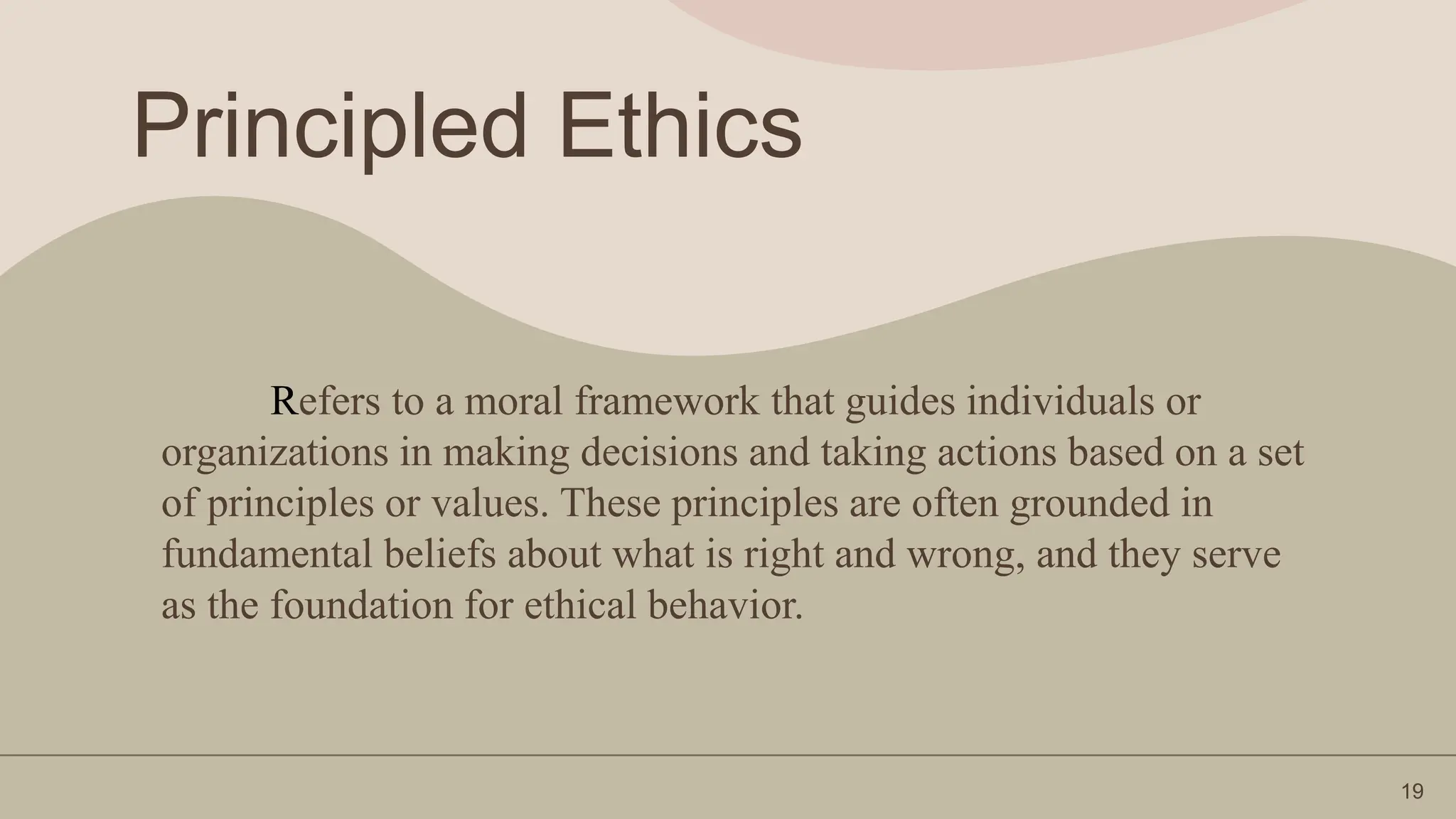 Principled Ethics

Refers to a moral framework that guides individuals or organizations in making decisions and taking actions based on a set of principles or values. These principles are often grounded in fundamental beliefs about what is right and wrong, and they serve as the foundation for ethical behavior.

19